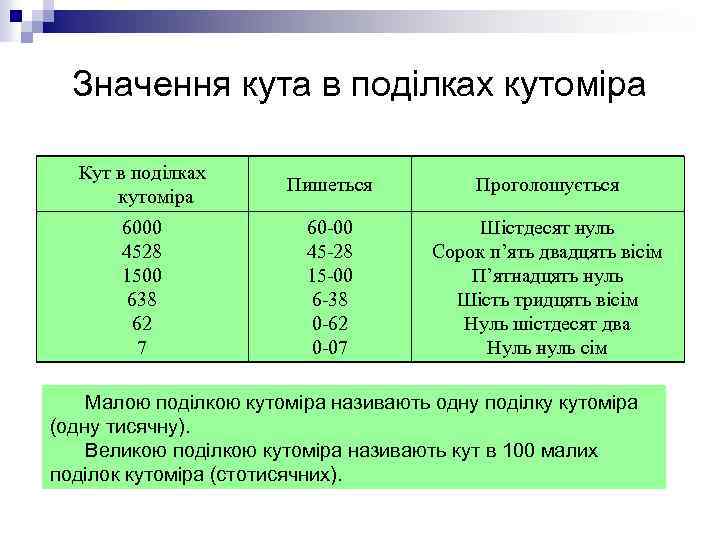 Значення кута в поділках кутоміра

| Кут в поділках кутоміра | Пишеться | Проголошується |
|---|---|---|
| 6000 | 60-00 | Шістдесят нуль |
| 4528 | 45-28 | Сорок п'ять двадцять вісім |
| 1500 | 15-00 | П'ятнадцять нуль |
| 638 | 6-38 | Шість тридцять вісім |
| 62 | 0-62 | Нуль шістдесят два |
| 7 | 0-07 | Нуль нуль сім |

Малою поділкою кутоміра називають одну поділку кутоміра (одну тисячну).

Великою поділкою кутоміра називають кут в 100 малих поділок кутоміра (стотисячних).